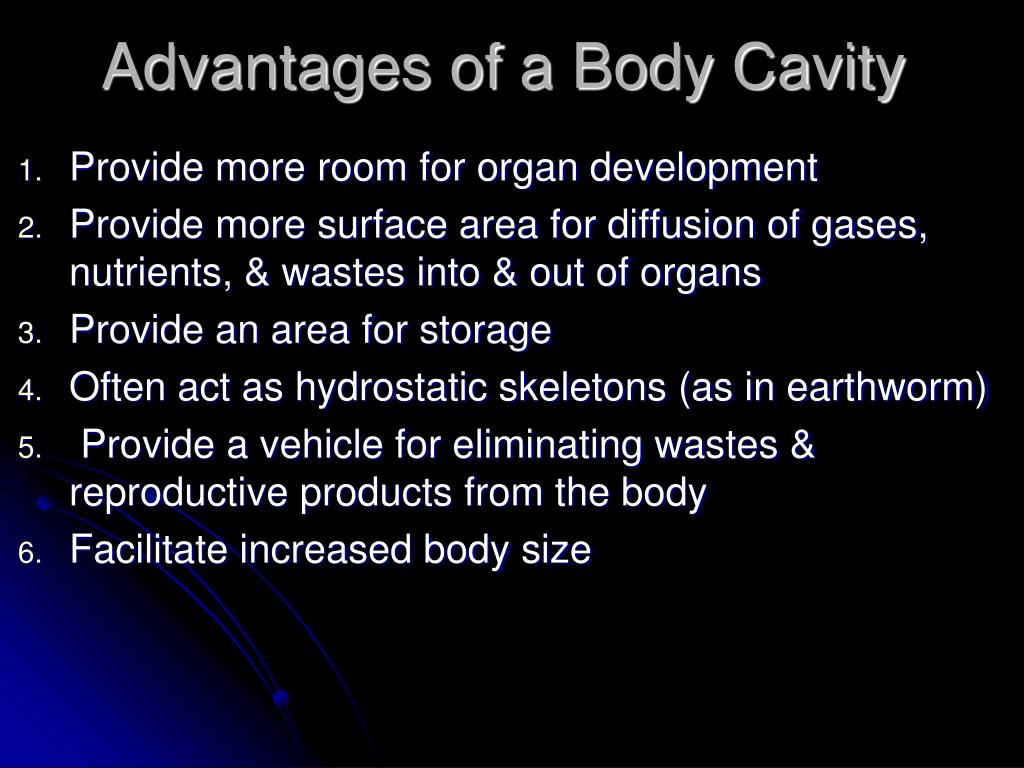 Advantages of a Body Cavity

1. Provide more room for organ development
2. Provide more surface area for diffusion of gases, nutrients, & wastes into & out of organs
3. Provide an area for storage
4. Often act as hydrostatic skeletons (as in earthworm)
5. Provide a vehicle for eliminating wastes & reproductive products from the body
6. Facilitate increased body size